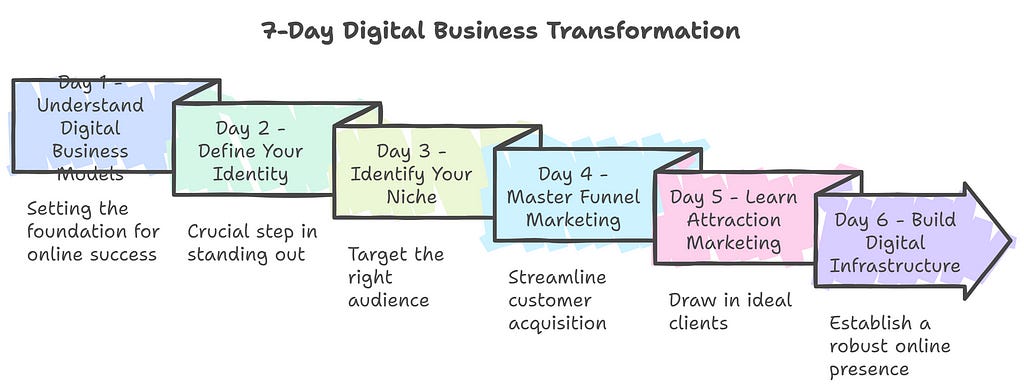 7-Day Digital Business Transformation

Day 1 - Understand Digital Business Models

Setting the foundation for online success

Day 2 - Define Your Identity

Crucial step in standing out

Day 3 - Identify Your Niche

Target the right audience

Day 4 - Master Funnel Marketing

Streamline customer acquisition

Day 5 - Learn Attraction Marketing

Draw in ideal clients

Day 6 - Build Digital Infrastructure

Establish a robust online presence